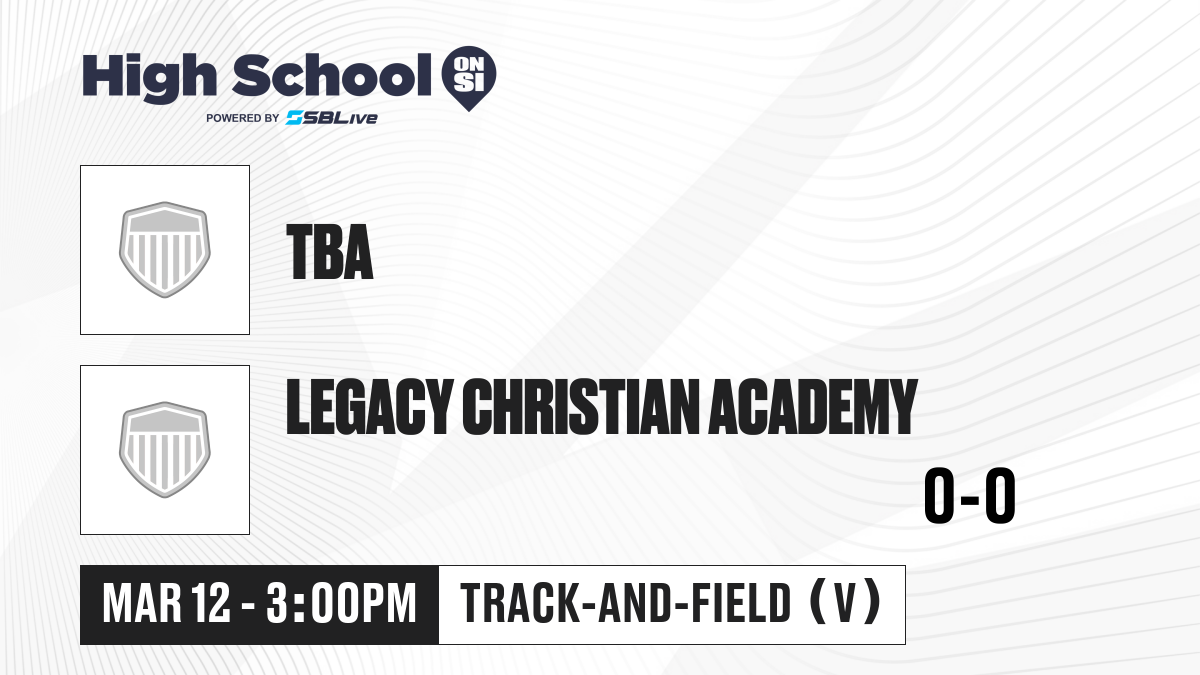 High School ON SI
POWERED BY SBLive

TBA

LEGACY CHRISTIAN ACADEMY

0-0

MAR 12 - 3:00PM

TRACK-AND-FIELD (V)